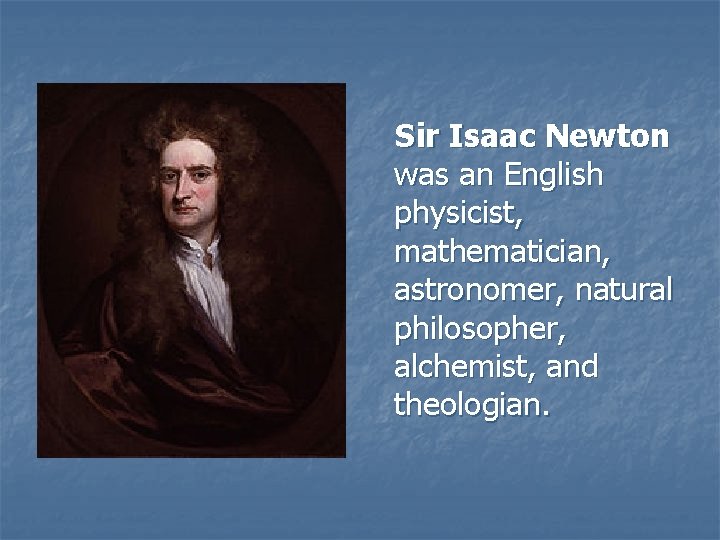 Sir Isaac Newton was an English physicist, mathematician, astronomer, natural philosopher, alchemist, and theologian.